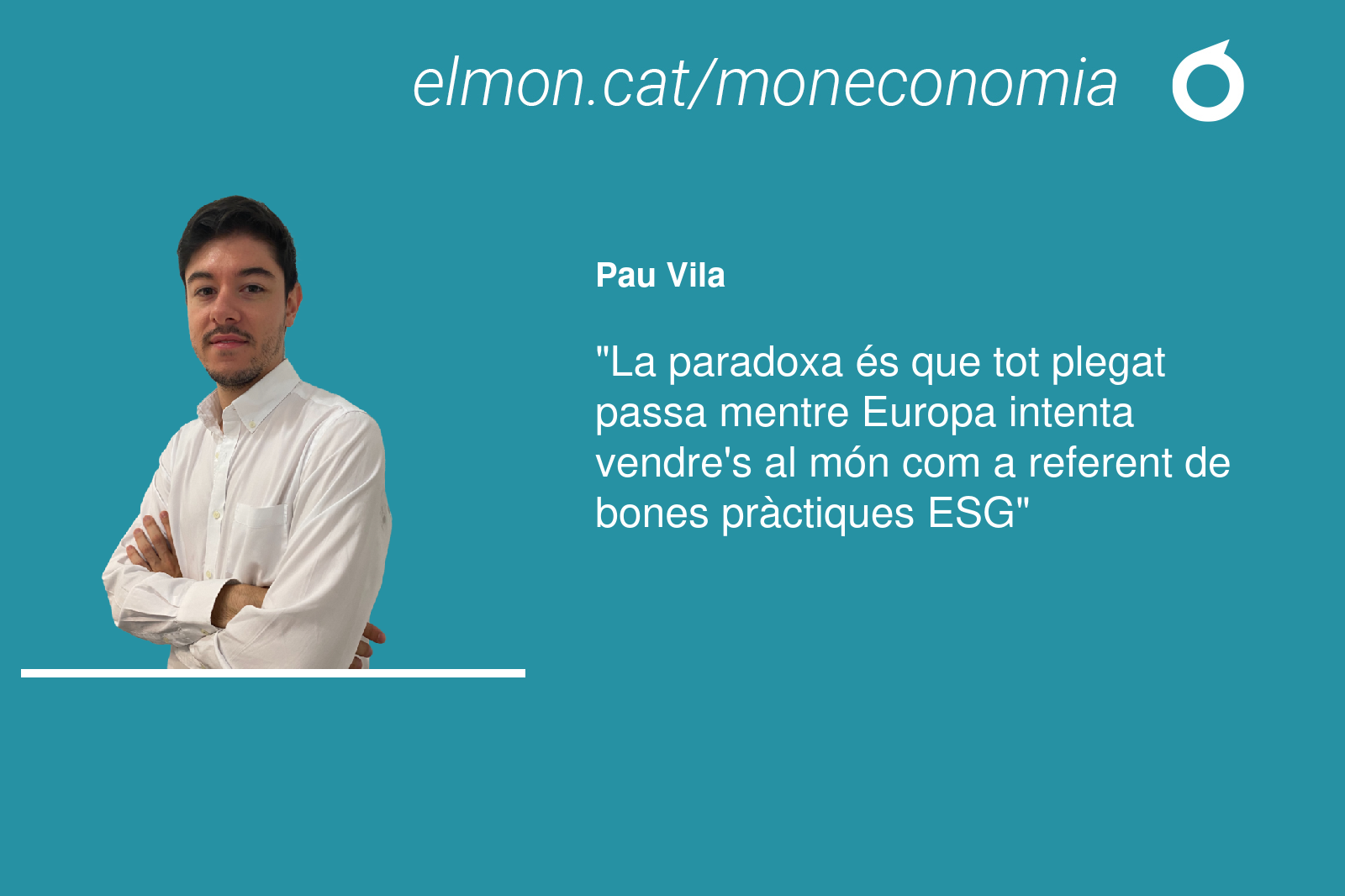 elmon.cat/moneconomia

Pau Vila

"La paradoxa és que tot plegat passa mentre Europa intenta vendre's al món com a referent de bones pràctiques ESG"